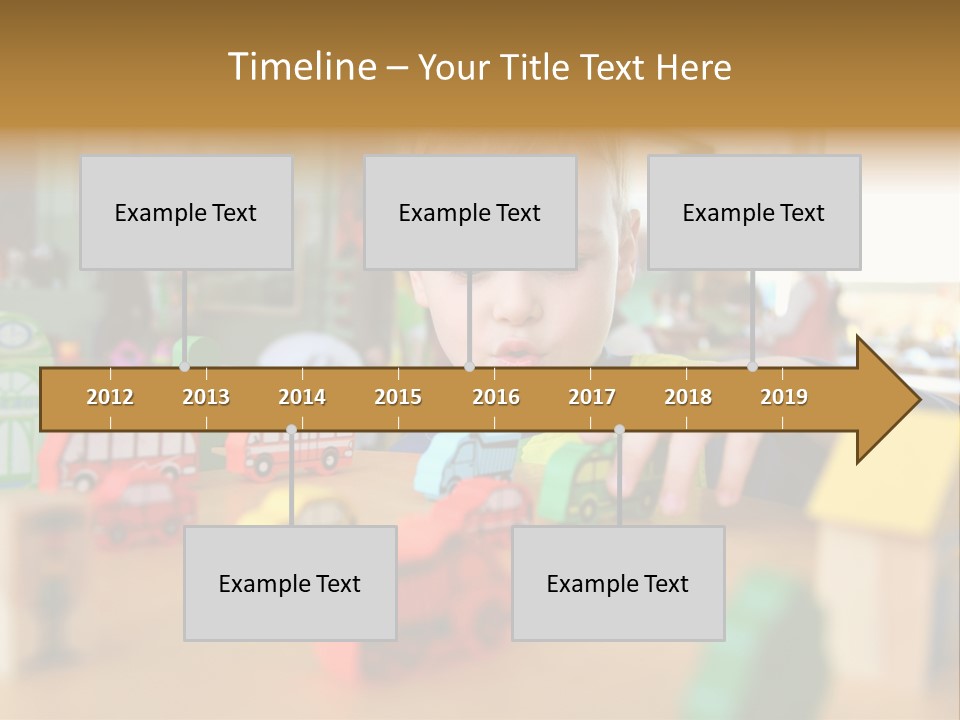 Timeline – Your Title Text Here

Example Text

Example Text

Example Text

2012 2013 2014 2015 2016 2017 2018 2019

Example Text

Example Text